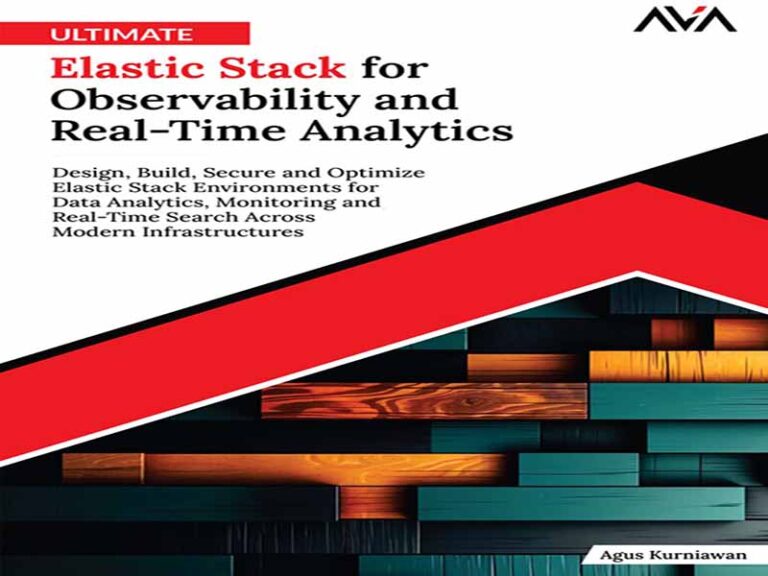 AVA

ULTIMATE

Elastic Stack for Observability and Real-Time Analytics

Design, Build, Secure and Optimize Elastic Stack Environments for Data Analytics, Monitoring and Real-Time Search Across Modern Infrastructures

Agus Kurniawan